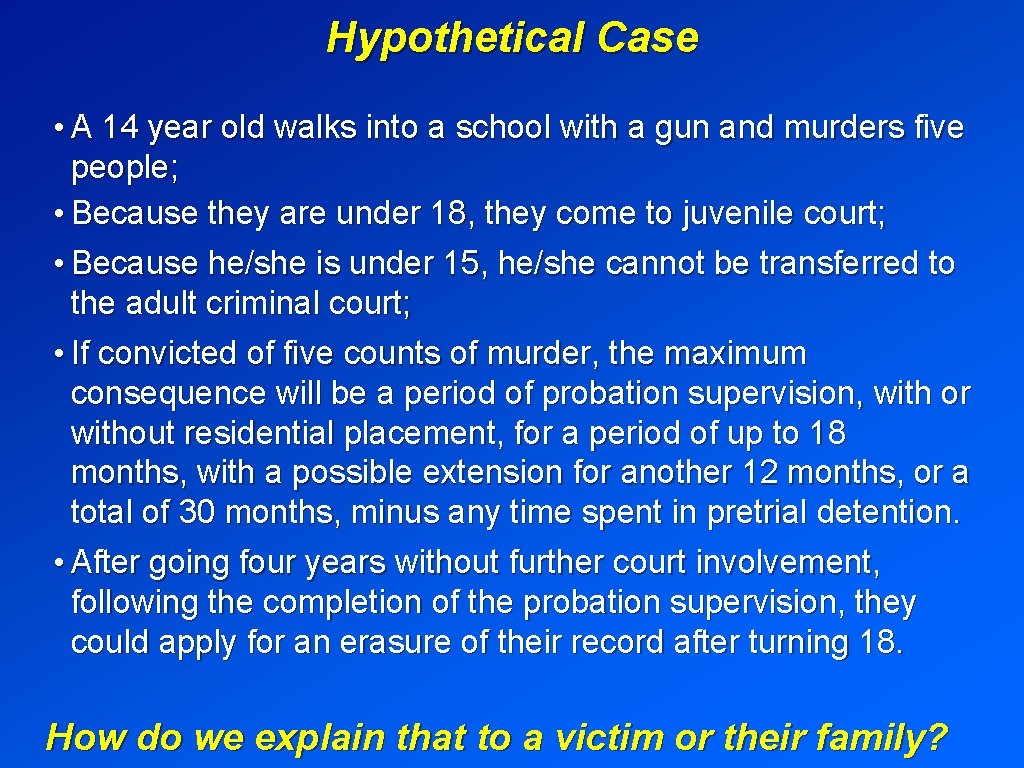 Hypothetical Case

• A 14 year old walks into a school with a gun and murders five people;
• Because they are under 18, they come to juvenile court;
• Because he/she is under 15, he/she cannot be transferred to the adult criminal court;
• If convicted of five counts of murder, the maximum consequence will be a period of probation supervision, with or without residential placement, for a period of up to 18 months, with a possible extension for another 12 months, or a total of 30 months, minus any time spent in pretrial detention.
• After going four years without further court involvement, following the completion of the probation supervision, they could apply for an erasure of their record after turning 18.

How do we explain that to a victim or their family?